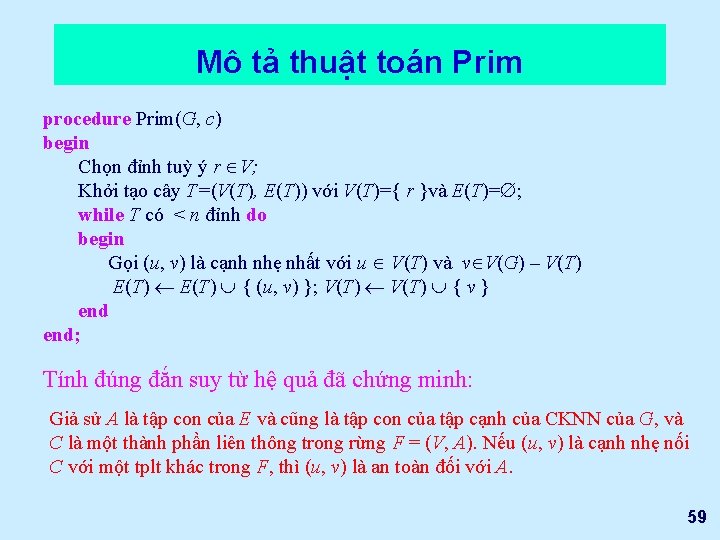 Mô tả thuật toán Prim

procedure Prim($G$, $c$)
begin
Chọn đỉnh tuỳ ý $r \in V$;
Khởi tạo cây $T=(V(T), E(T))$ với $V(T)=\{ r \}$và $E(T)=\emptyset$;
while $T$ có $< n$ đỉnh do
begin
Gọi $(u, v)$ là cạnh nhẹ nhất với $u \in V(T)$ và $v \in V(G) - V(T)$
$E(T) \leftarrow E(T) \cup \{ (u, v) \}$; $V(T) \leftarrow V(T) \cup \{ v \}$
end
end;

Tính đúng đắn suy từ hệ quả đã chứng minh:

Giả sử $A$ là tập con của $E$ và cũng là tập con của tập cạnh của CKNN của $G$, và $C$ là một thành phần liên thông trong rừng $F = (V, A)$. Nếu $(u, v)$ là cạnh nhẹ nối $C$ với một tplt khác trong $F$, thì $(u, v)$ là an toàn đối với $A$.

59